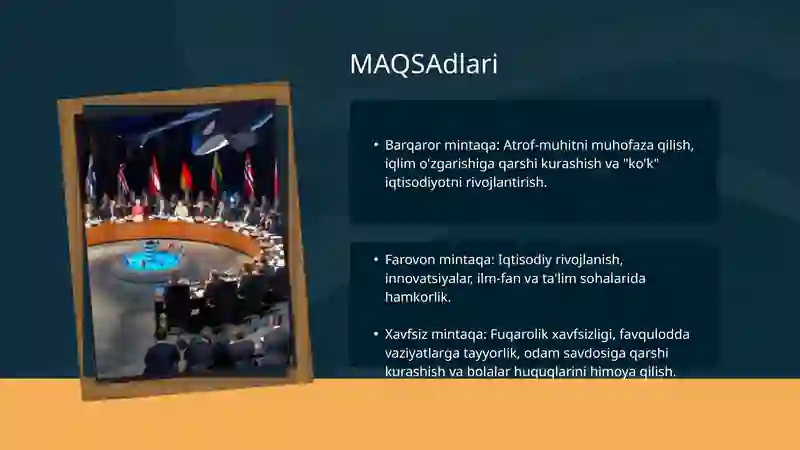 MAQSAdlari

• Barqaror mintaqa: Atrof-muhitni muhofaza qilish, iqlim o'zgarishiga qarshi kurashish va "ko'k" iqtisodiyotni rivojlantirish.

• Farovon mintaqa: Iqtisodiy rivojlanish, innovatsiyalar, ilm-fan va ta'lim sohalarida hamkorlik.

• Xavfsiz mintaqa: Fuqarolik xavfsizligi, favqulodda vaziyatlarga tayyorlik, odam savdosiga qarshi kurashish va bolalar huquqlarini himoya qilish.